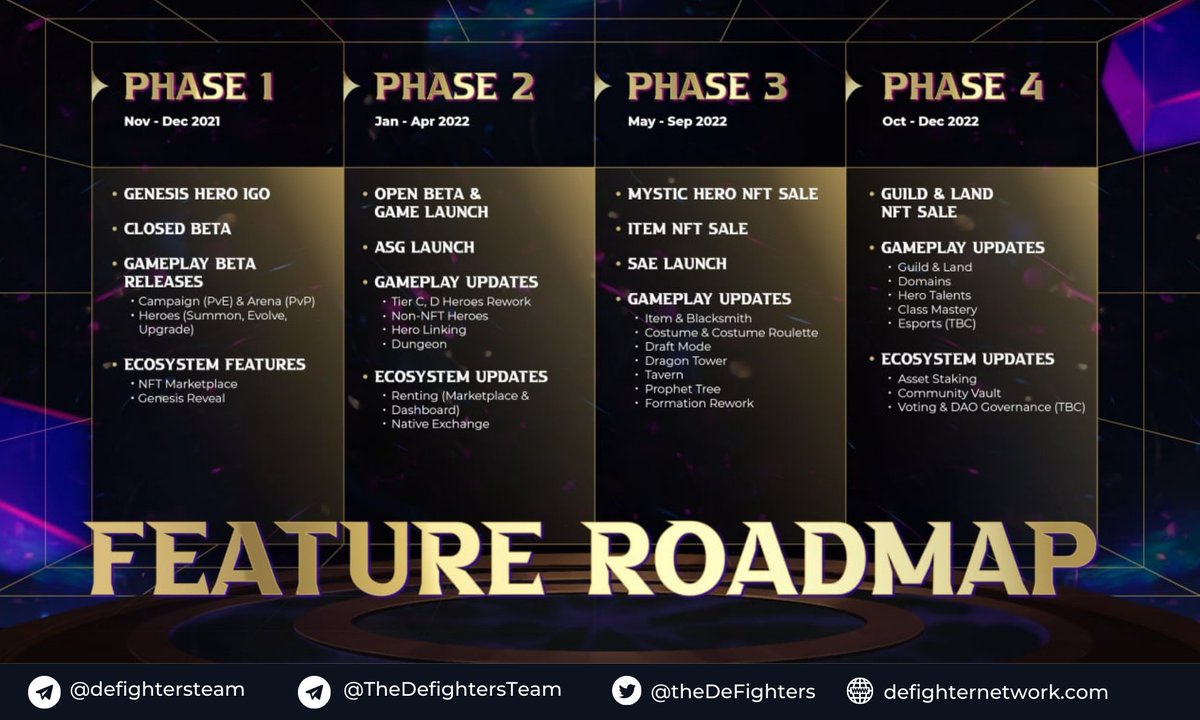 PHASE 1
Nov - Dec 2021

• GENESIS HERO IGO
• CLOSED BETA
• GAMEPLAY BETA RELEASES
  • Campaign (PvE) & Arena (PvP)
  • Heroes (Summon, Evolve, Upgrade)
• ECOSYSTEM FEATURES
  • NFT Marketplace
  • Genesis Reveal

PHASE 2
Jan - Apr 2022

• OPEN BETA & GAME LAUNCH
• ASG LAUNCH
• GAMEPLAY UPDATES
  • Tier C, D Heroes Rework
  • Non-NFT Heroes
  • Hero Linking
  • Dungeon
• ECOSYSTEM UPDATES
  • Renting (Marketplace & Dashboard)
  • Native Exchange

PHASE 3
May - Sep 2022

• MYSTIC HERO NFT SALE
• ITEM NFT SALE
• SAE LAUNCH
• GAMEPLAY UPDATES
  • Item & Blacksmith
  • Costume & Costume Roulette
  • Draft Mode
  • Dragon Tower
  • Tavern
  • Prophet Tree
  • Formation Rework

PHASE 4
Oct - Dec 2022

• GUILD & LAND NFT SALE
• GAMEPLAY UPDATES
  • Guild & Land
  • Domains
  • Hero Talents
  • Class Mastery
  • Esports (TBC)
• ECOSYSTEM UPDATES
  • Asset Staking
  • Community Vault
  • Voting & DAO Governance (TBC)

FEATURE ROADMAP

@defightersteam @TheDefightersTeam @theDeFighters defighternetwork.com